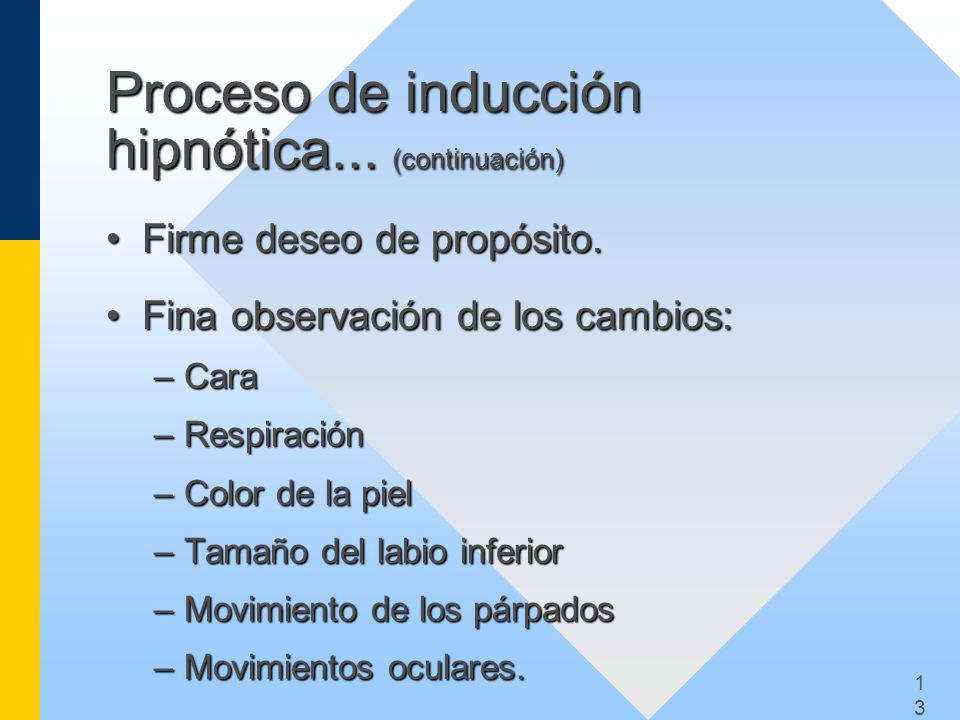 Proceso de inducción hipnótica... (continuación)

• Firme deseo de propósito.

• Fina observación de los cambios:
– Cara
– Respiración
– Color de la piel
– Tamaño del labio inferior
– Movimiento de los párpados
– Movimientos oculares.

13